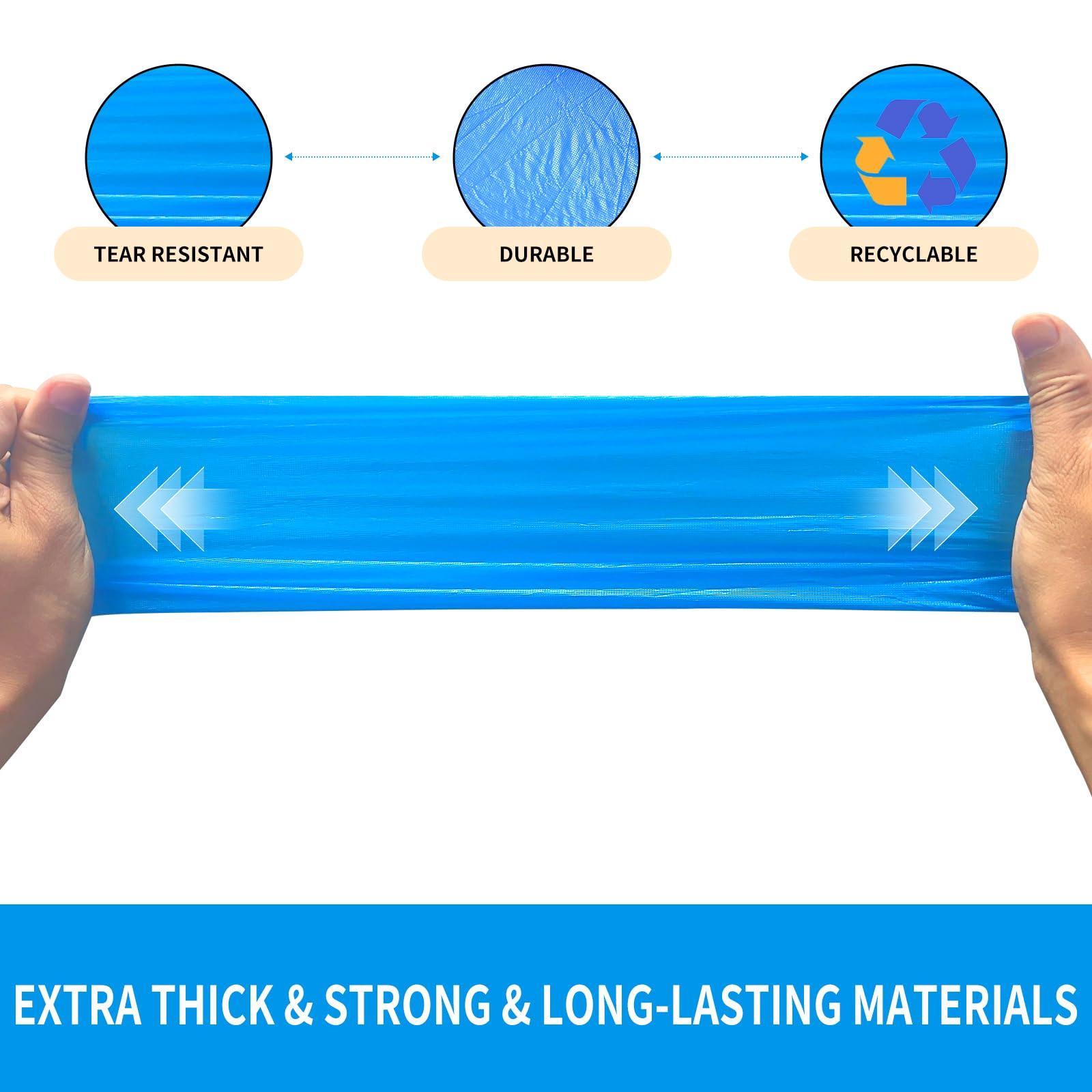 TEAR RESISTANT

DURABLE

RECYCLABLE

EXTRA THICK & STRONG & LONG-LASTING MATERIALS